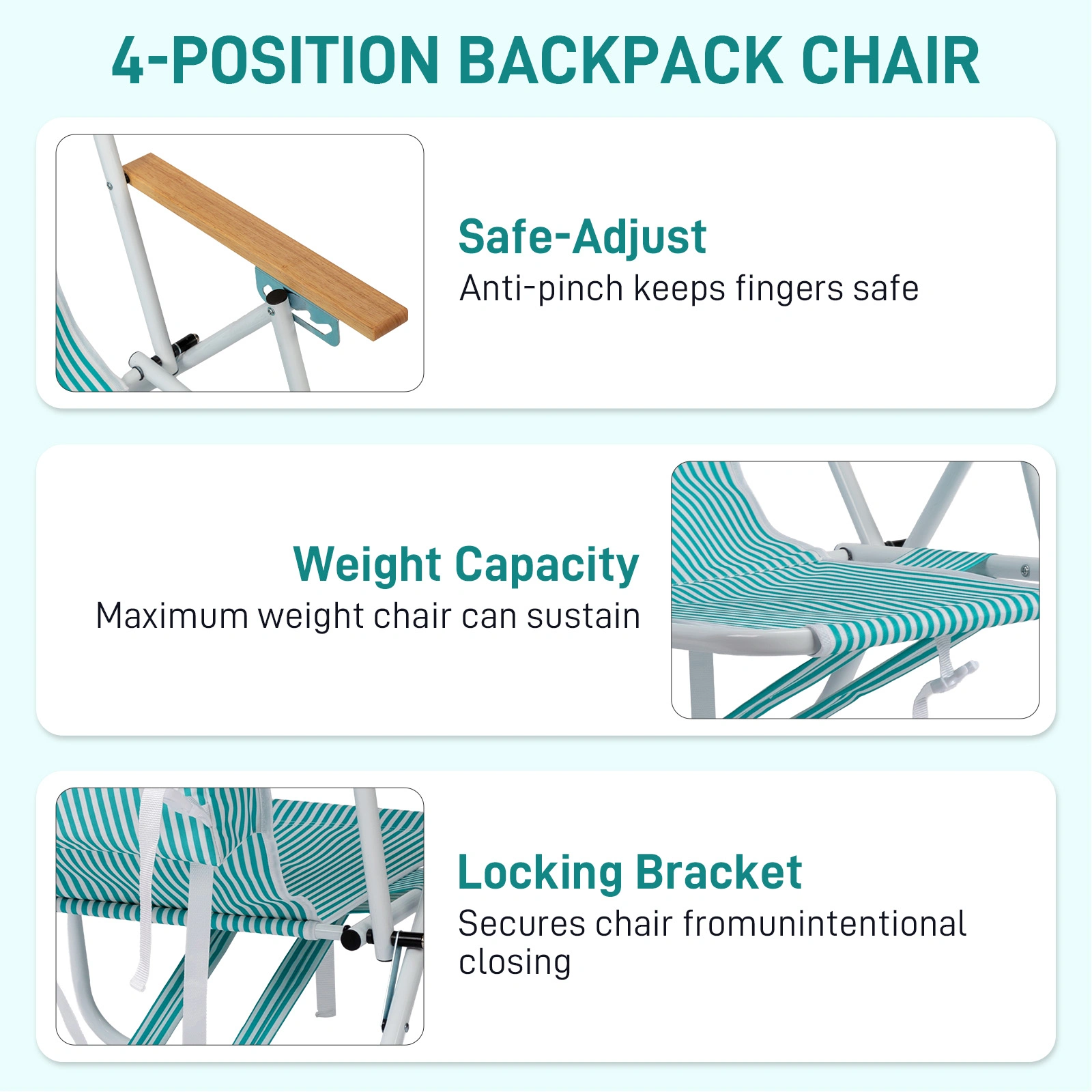 4-POSITION BACKPACK CHAIR

Safe-Adjust
Anti-pinch keeps fingers safe

Weight Capacity
Maximum weight chair can sustain

Locking Bracket
Secures chair fromunintentional closing